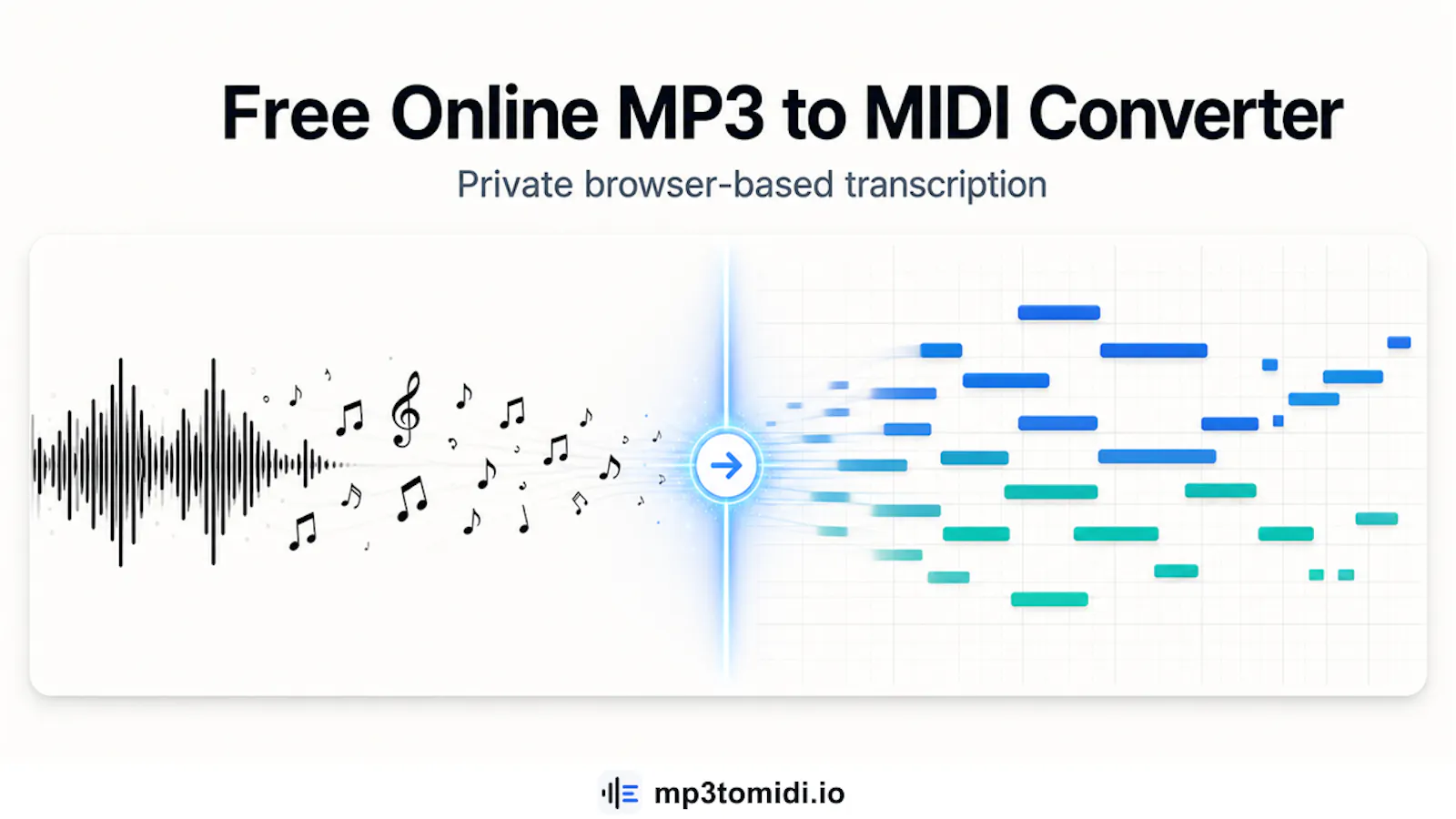 Free Online MP3 to MIDI Converter

Private browser-based transcription

mp3tomidi.io